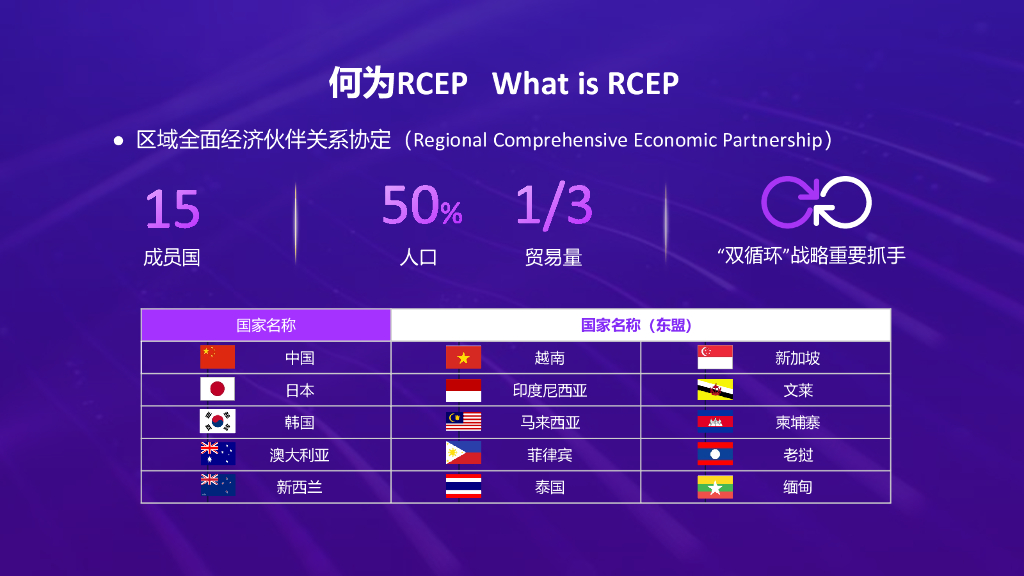 何为RCEP What is RCEP

● 区域全面经济伙伴关系协定（Regional Comprehensive Economic Partnership）

15
成员国

50%
人口

1/3
贸易量

“双循环”战略重要抓手

| 国家名称 | 国家名称（东盟） | |
|---|---|---|
| 中国 | 越南 | 新加坡 |
| 日本 | 印度尼西亚 | 文莱 |
| 韩国 | 马来西亚 | 柬埔寨 |
| 澳大利亚 | 菲律宾 | 老挝 |
| 新西兰 | 泰国 | 缅甸 |